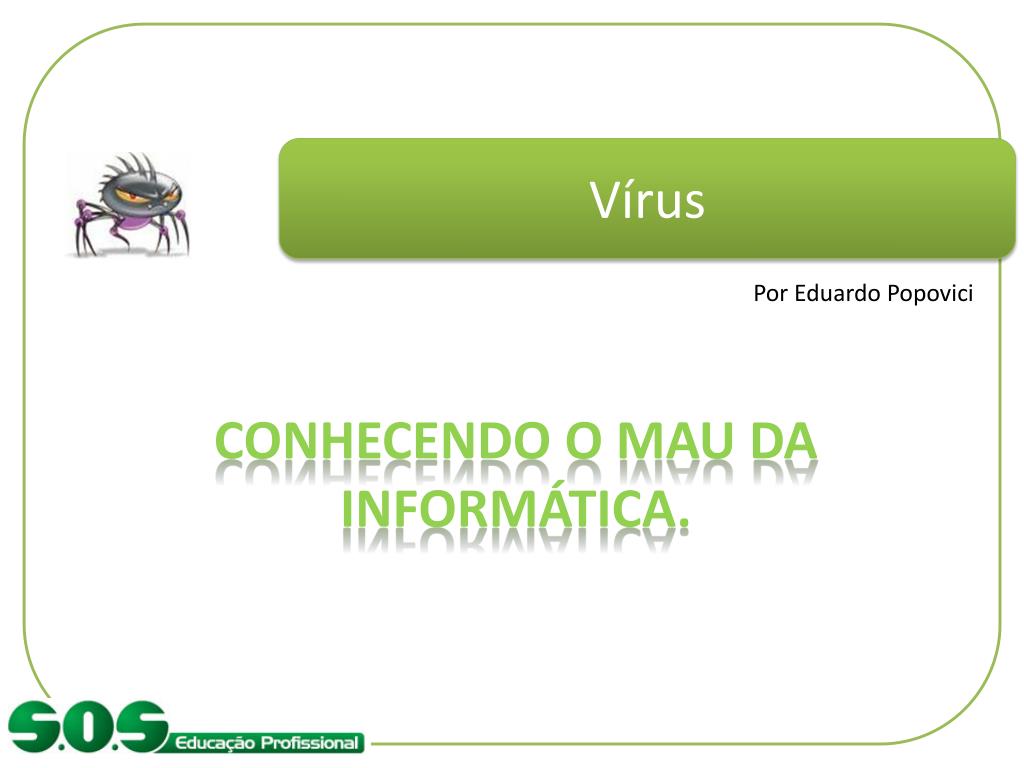 Vírus

Por Eduardo Popovici

CONHECENDO O MAU DA INFORMÁTICA.

S.O.S Educação Profissional